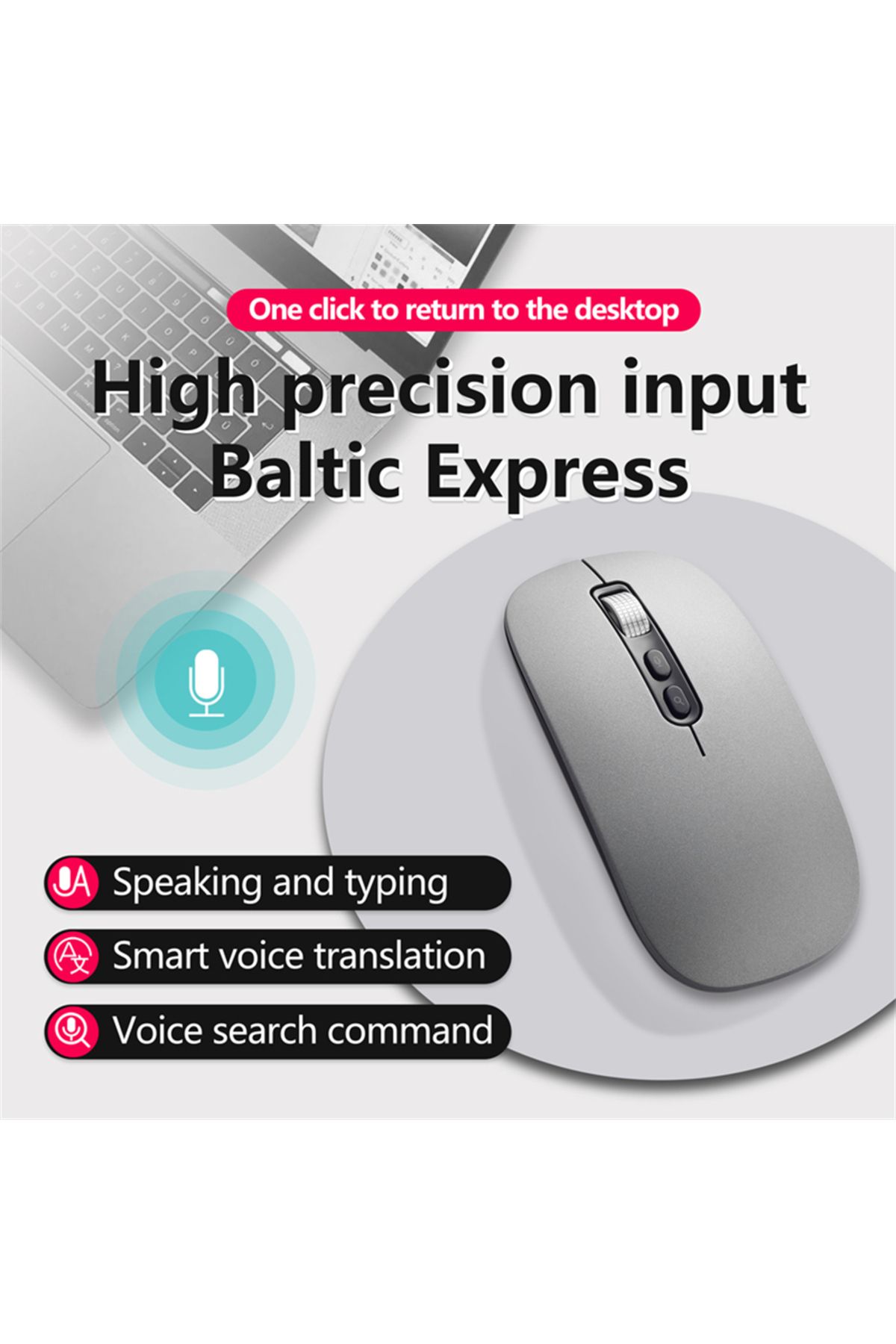 One click to return to the desktop

High precision input
Baltic Express

Speaking and typing

Smart voice translation

Voice search command